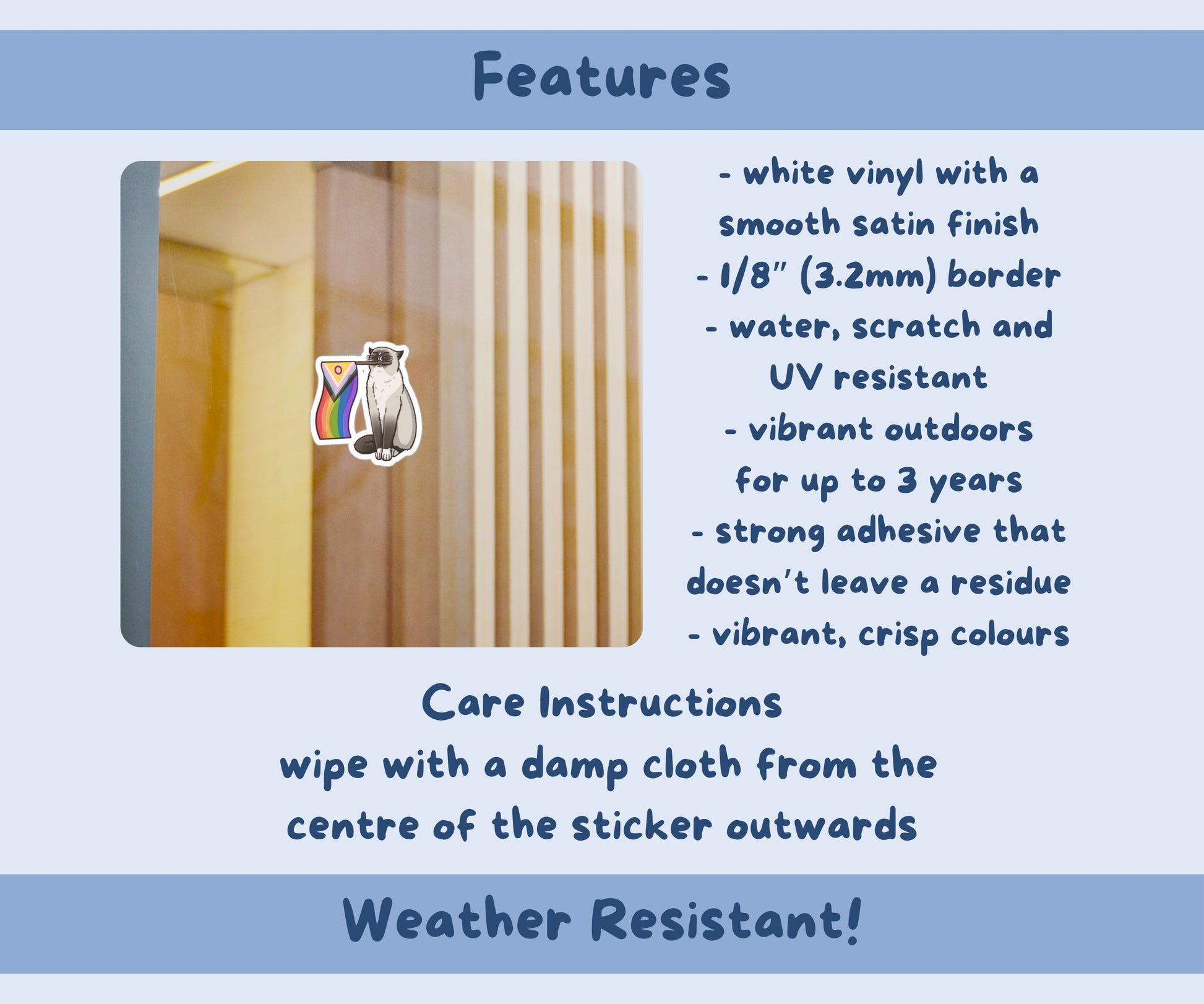 Features

- white vinyl with a smooth satin finish
- 1/8" (3.2mm) border
- water, scratch and UV resistant
- vibrant outdoors for up to 3 years
- strong adhesive that doesn't leave a residue
- vibrant, crisp colours

Care Instructions
wipe with a damp cloth from the centre of the sticker outwards

Weather Resistant!